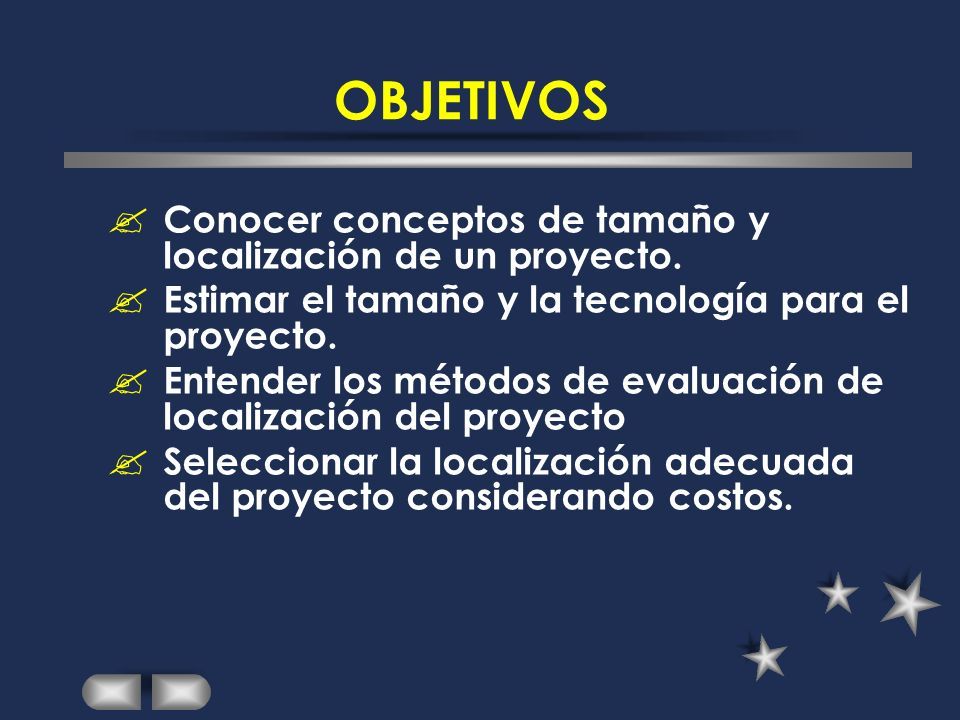 OBJETIVOS

Conocer conceptos de tamaño y localización de un proyecto.

Estimar el tamaño y la tecnología para el proyecto.

Entender los métodos de evaluación de localización del proyecto

Seleccionar la localización adecuada del proyecto considerando costos.